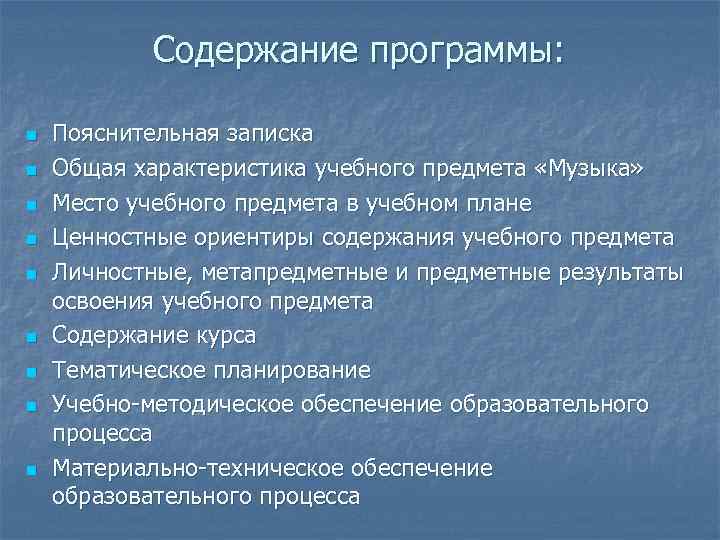 Содержание программы:

- Пояснительная записка
- Общая характеристика учебного предмета «Музыка»
- Место учебного предмета в учебном плане
- Ценностные ориентиры содержания учебного предмета
- Личностные, метапредметные и предметные результаты освоения учебного предмета
- Содержание курса
- Тематическое планирование
- Учебно-методическое обеспечение образовательного процесса
- Материально-техническое обеспечение образовательного процесса